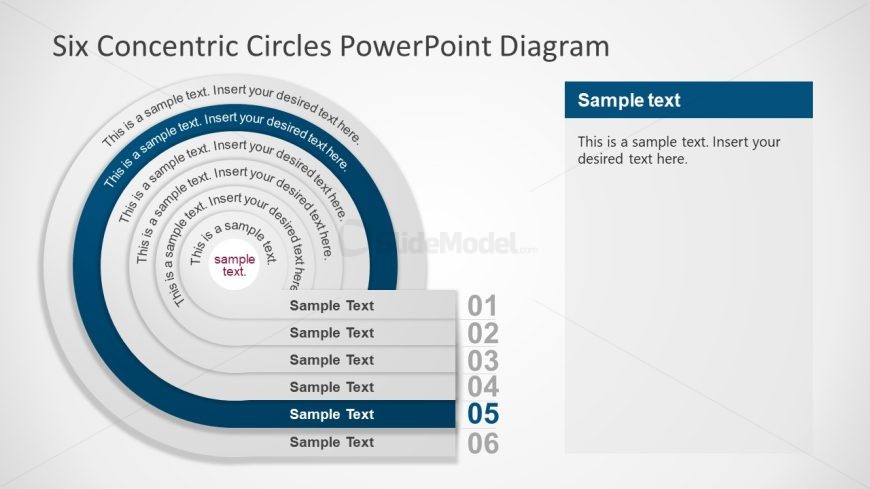 Six Concentric Circles PowerPoint Diagram

This is a sample text. Insert your desired text here.

This is a sample text. Insert your desired text here.

This is a sample text. Insert your desired text here.

This is a sample text. Insert your desired text here.

This is a sample text. Insert your desired text here.

This is a sample text.

sample text.

SlideModel.com

Sample Text 01
Sample Text 02
Sample Text 03
Sample Text 04
Sample Text 05
Sample Text 06

Sample text

This is a sample text. Insert your desired text here.